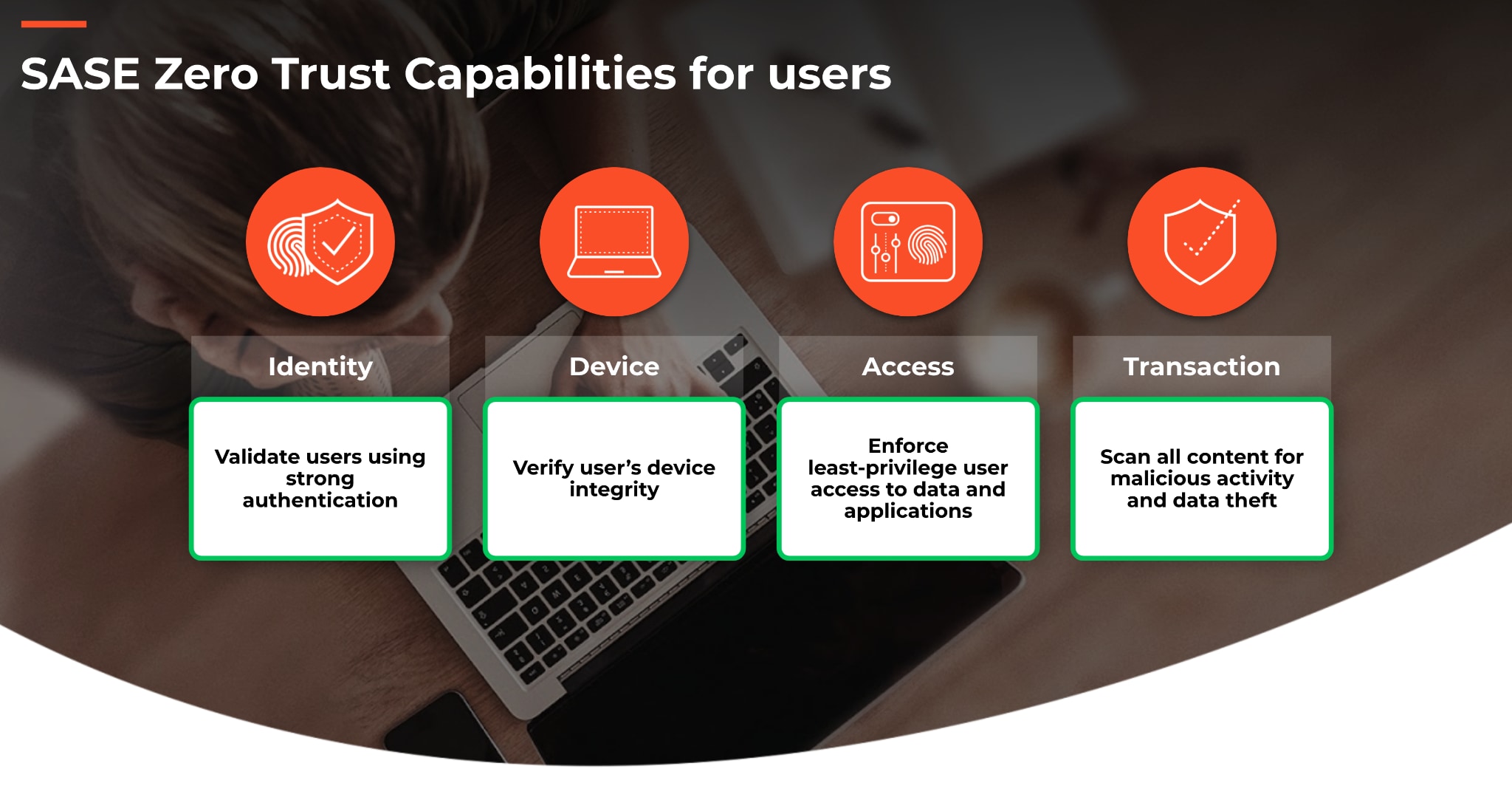 SASE Zero Trust Capabilities for users

Identity

Validate users using strong authentication

Device

Verify user's device integrity

Access

Enforce least-privilege user access to data and applications

Transaction

Scan all content for malicious activity and data theft